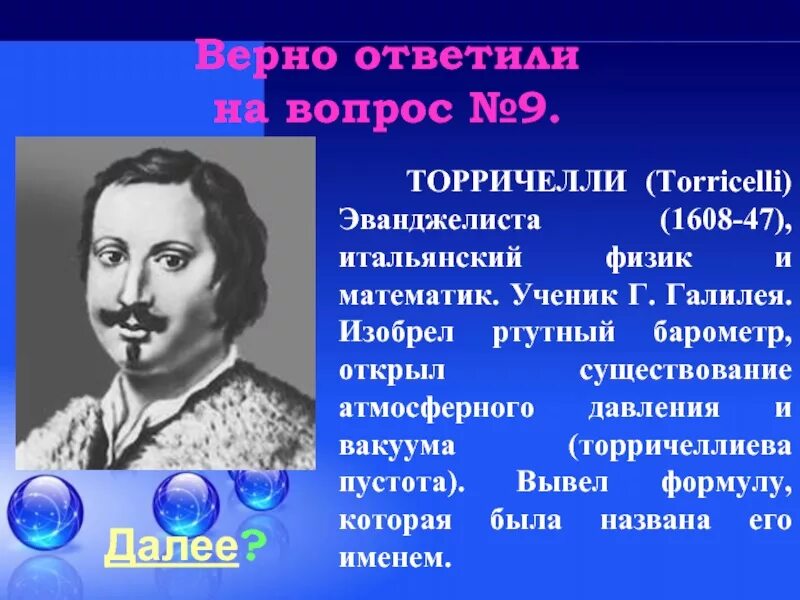 Верно ответили на вопрос №9.

ТОРРИЧЕЛЛИ (Torricelli) Эванджелиста (1608-47), итальянский физик и математик. Ученик Г. Галилея. Изобрел ртутный барометр, открыл существование атмосферного давления и вакуума (торричеллиева пустота). Вывел формулу, которая была названа его именем.

Далее?